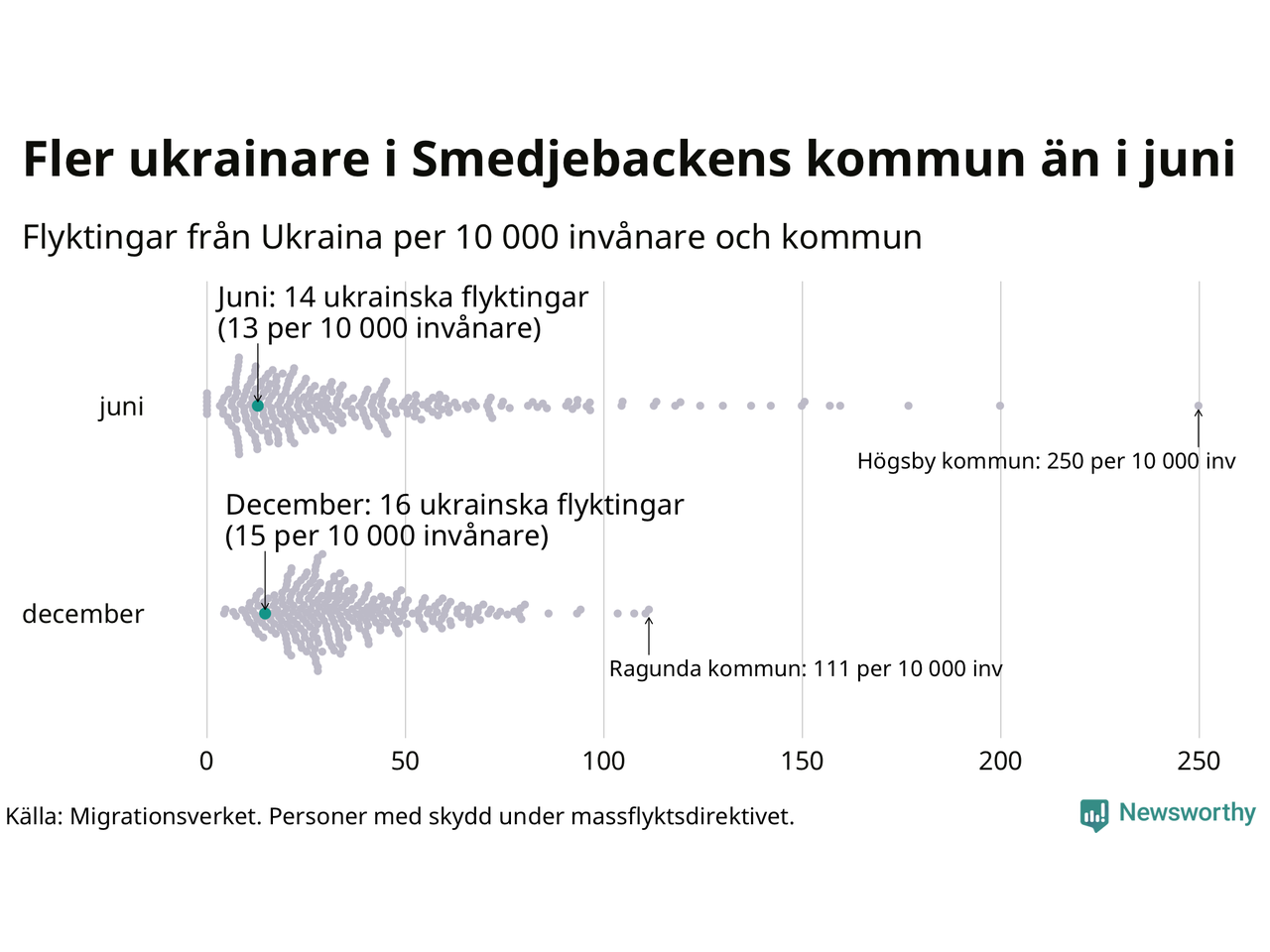 Fler ukrainare i Smedjebackens kommun än i juni

Flyktingar från Ukraina per 10 000 invånare och kommun

Juni: 14 ukrainska flyktingar
(13 per 10 000 invånare)

juni

Högsby kommun: 250 per 10 000 inv

December: 16 ukrainska flyktingar
(15 per 10 000 invånare)

december

Ragunda kommun: 111 per 10 000 inv

0
50
100
150
200
250

Källa: Migrationsverket. Personer med skydd under massflyktsdirektivet.

Newsworthy